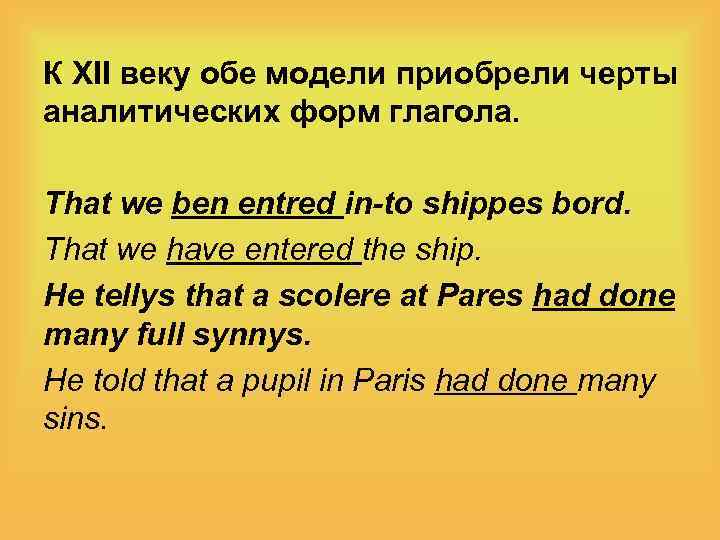 К XII веку обе модели приобрели черты аналитических форм глагола.

That we ben entred in-to shippes bord.

That we have entered the ship.

He tellys that a scolere at Pares had done many full synnys.

He told that a pupil in Paris had done many sins.